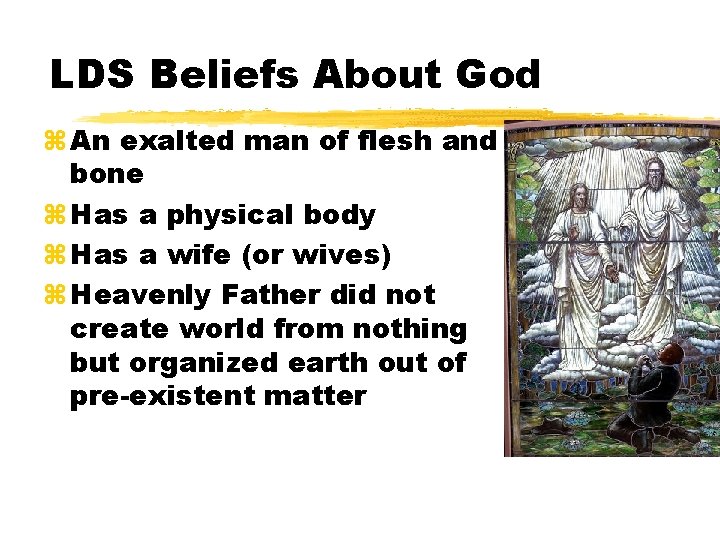 LDS Beliefs About God

⌘ An exalted man of flesh and bone

⌘ Has a physical body

⌘ Has a wife (or wives)

⌘ Heavenly Father did not create world from nothing but organized earth out of pre-existent matter